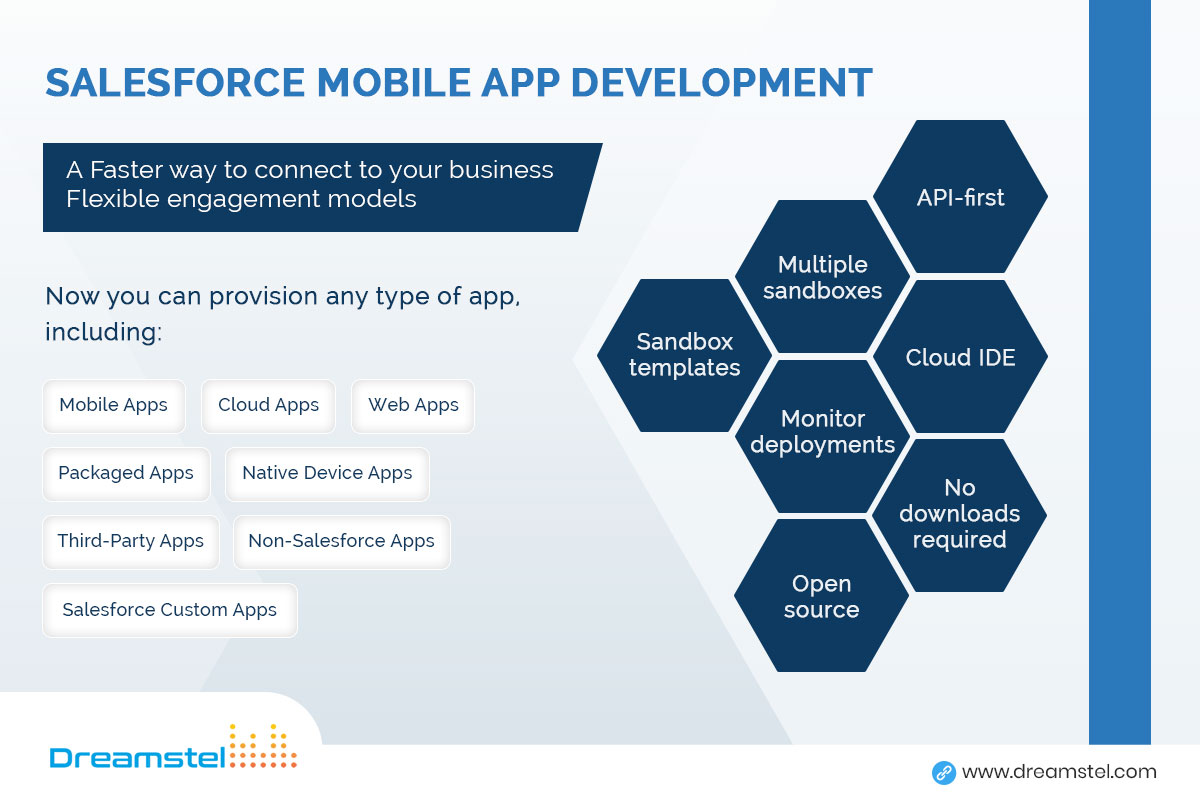 SALESFORCE MOBILE APP DEVELOPMENT

A Faster way to connect to your business
Flexible engagement models

Now you can provision any type of app, including:

Mobile Apps
Cloud Apps
Web Apps
Packaged Apps
Native Device Apps
Third-Party Apps
Non-Salesforce Apps
Salesforce Custom Apps

API-first
Multiple sandboxes
Sandbox templates
Cloud IDE
Monitor deployments
No downloads required
Open source

Dreamstel

www.dreamstel.com